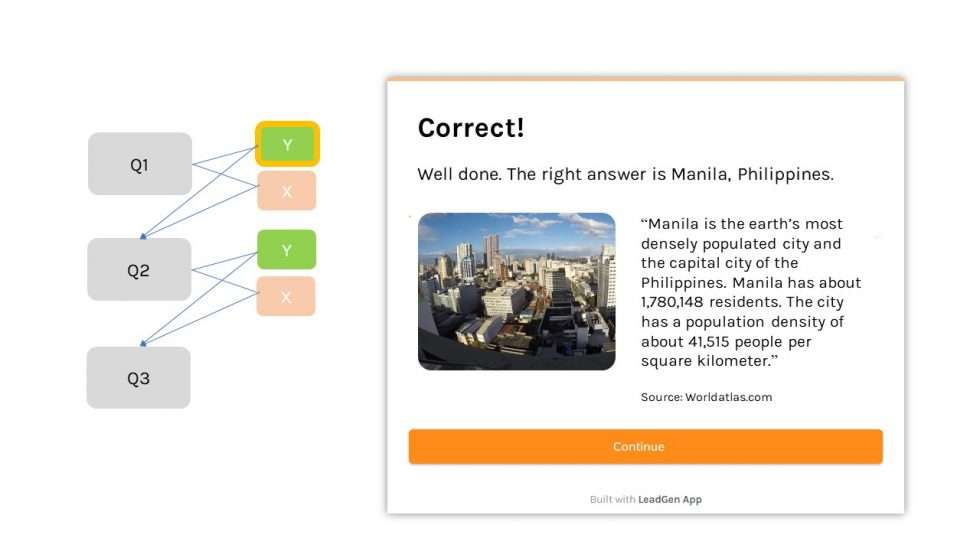 Q1

Y

X

Q2

Y

X

Q3

Correct!

Well done. The right answer is Manila, Philippines.

“Manila is the earth’s most densely populated city and the capital city of the Philippines. Manila has about 1,780,148 residents. The city has a population density of about 41,515 people per square kilometer.”

Source: Worldatlas.com

Continue

Built with LeadGen App